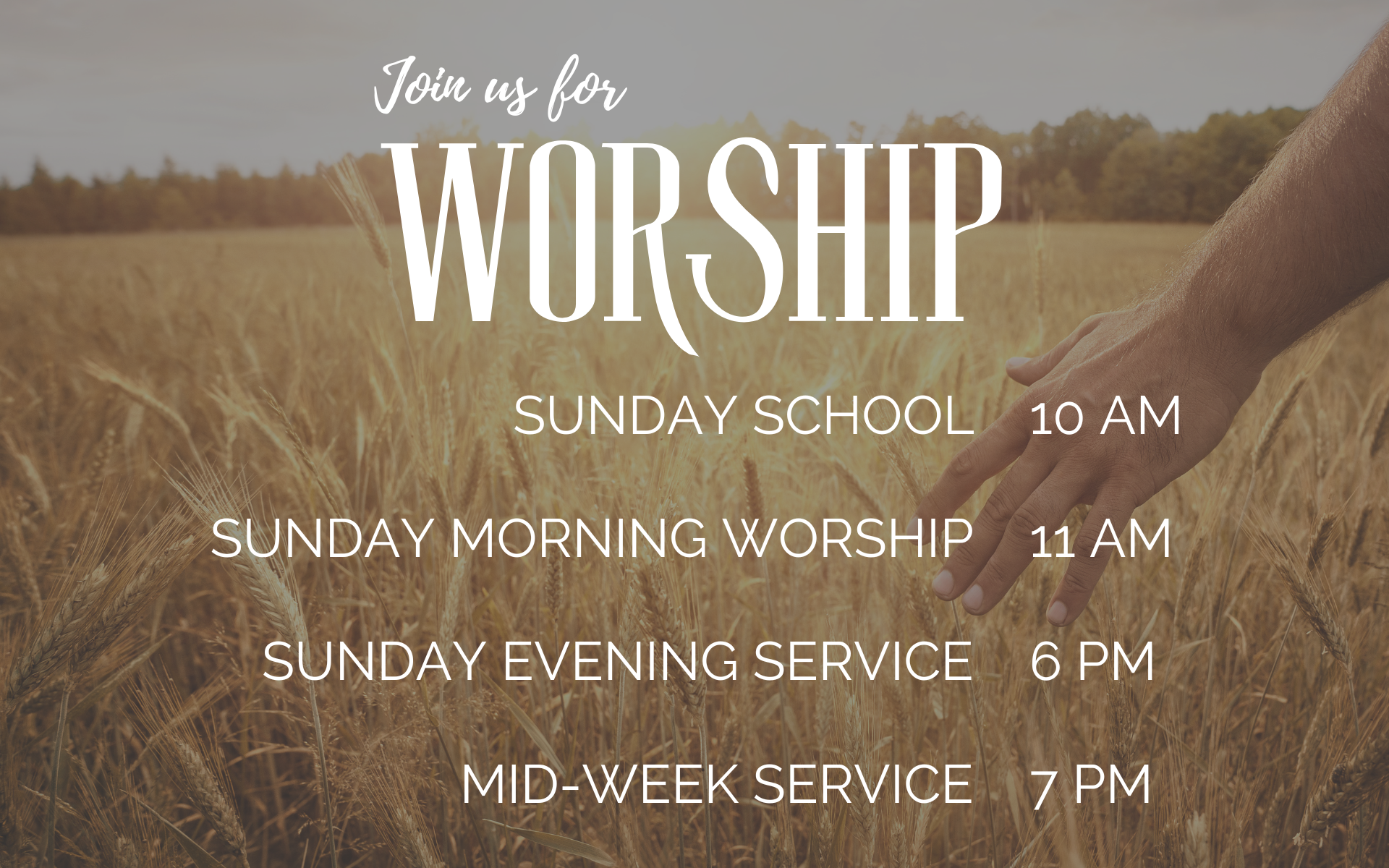 Join us for
WORSHIP

SUNDAY SCHOOL 10 AM

SUNDAY MORNING WORSHIP 11 AM

SUNDAY EVENING SERVICE 6 PM

MID-WEEK SERVICE 7 PM